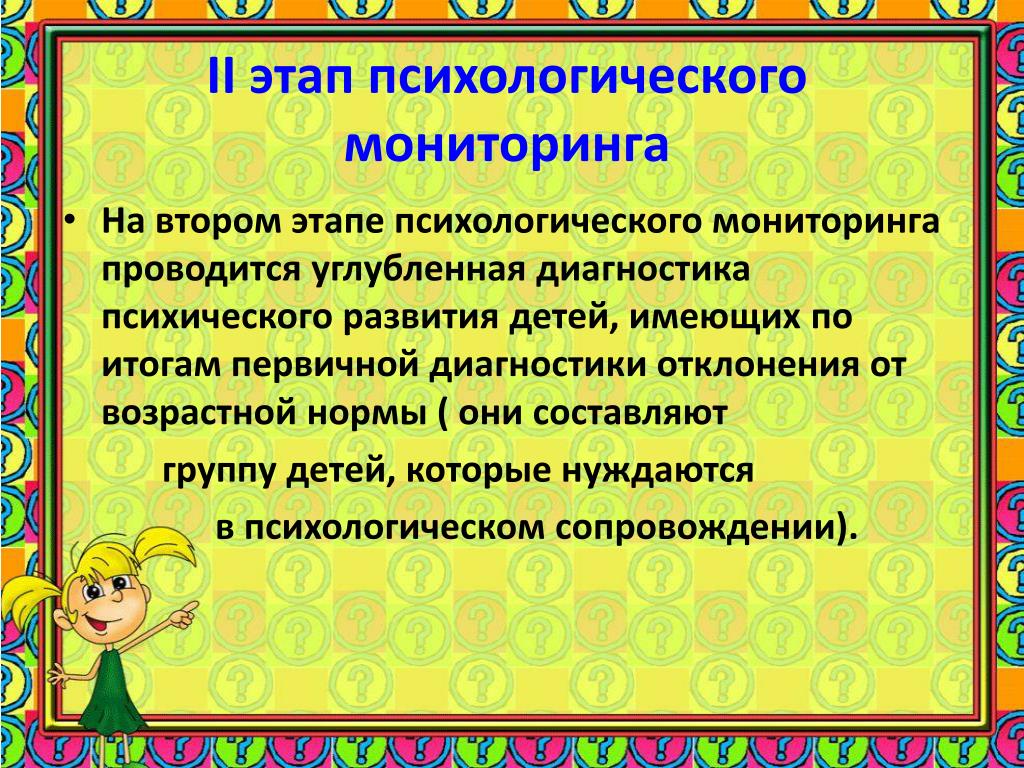 II этап психологического мониторинга

• На втором этапе психологического мониторинга проводится углубленная диагностика психического развития детей, имеющих по итогам первичной диагностики отклонения от возрастной нормы ( они составляют группу детей, которые нуждаются в психологическом сопровождении).